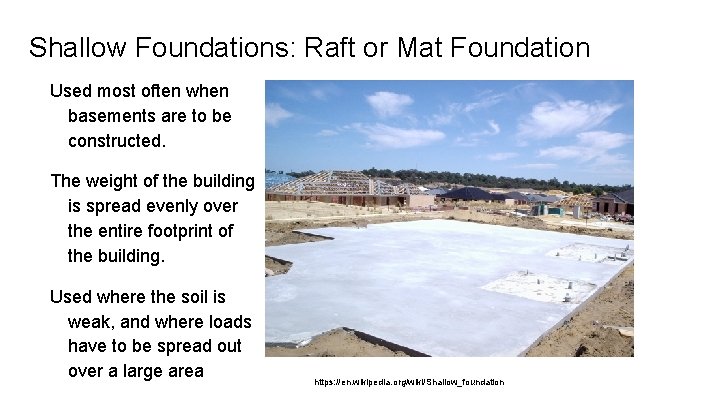 Shallow Foundations: Raft or Mat Foundation

Used most often when basements are to be constructed.

The weight of the building is spread evenly over the entire footprint of the building.

Used where the soil is weak, and where loads have to be spread out over a large area

https://en.wikipedia.org/wiki/Shallow_foundation